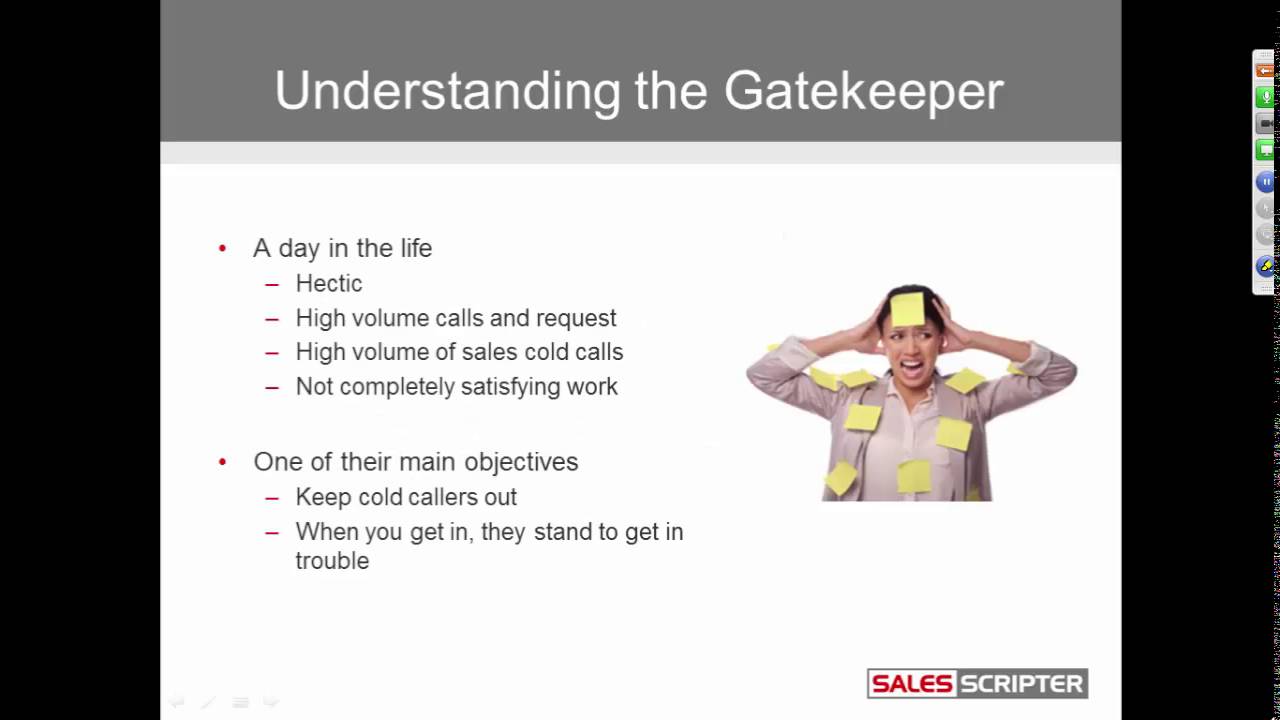 Understanding the Gatekeeper

• A day in the life
  – Hectic
  – High volume calls and request
  – High volume of sales cold calls
  – Not completely satisfying work

• One of their main objectives
  – Keep cold callers out
  – When you get in, they stand to get in trouble

SALES SCRIPTER